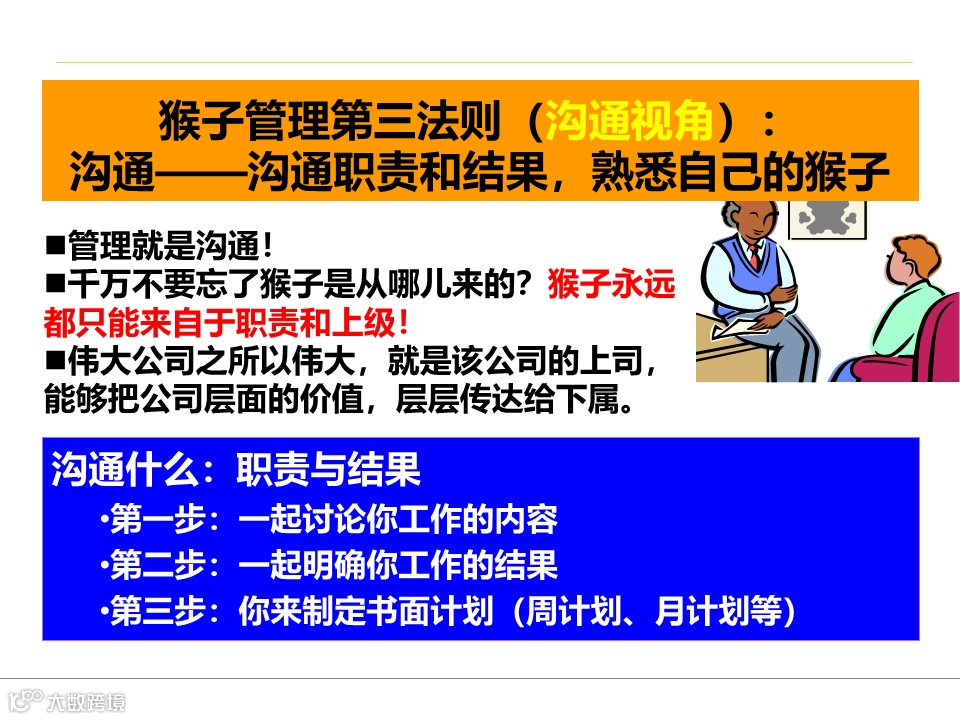 猴子管理第三法则（沟通视角）：
沟通——沟通职责和结果，熟悉自己的猴子

■管理就是沟通！
■千万不要忘了猴子是从哪儿来的？猴子永远都只能来自于职责和上级！
■伟大公司之所以伟大，就是该公司的上司，能够把公司层面的价值，层层传达给下属。

沟通什么：职责与结果
•第一步：一起讨论你工作的内容
•第二步：一起明确你工作的结果
•第三步：你来制定书面计划（周计划、月计划等）

大数跨境